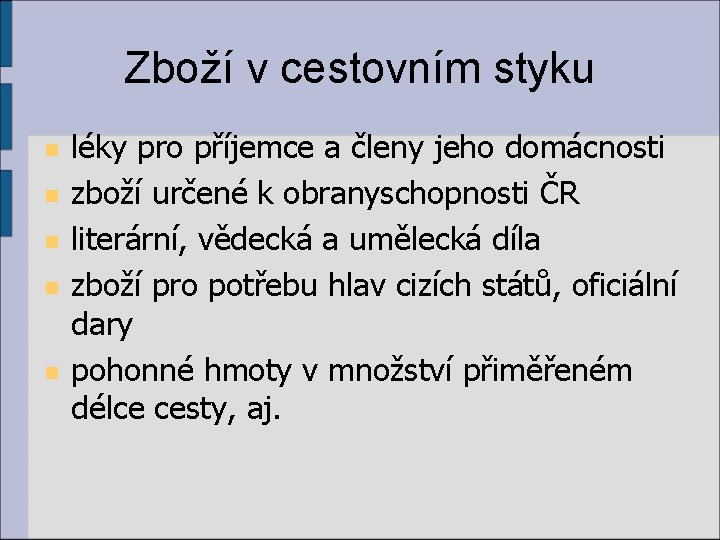 Zboží v cestovním styku

- léky pro příjemce a členy jeho domácnosti
- zboží určené k obranyschopnosti ČR
- literární, vědecká a umělecká díla
- zboží pro potřebu hlav cizích států, oficiální dary
- pohonné hmoty v množství přiměřeném délce cesty, aj.